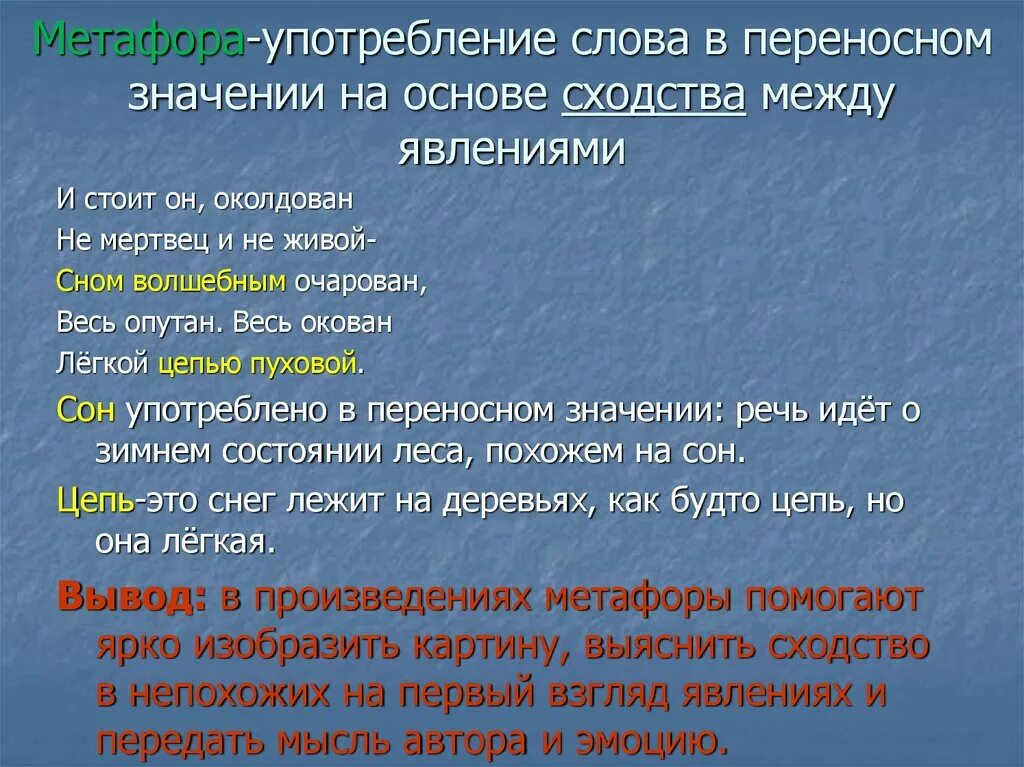 Метафора-употребление слова в переносном значении на основе сходства между явлениями

И стоит он, околдован
Не мертвец и не живой-
Сном волшебным очарован,
Весь опутан. Весь окован
Лёгкой цепью пуховой.

Сон употреблено в переносном значении: речь идёт о зимнем состоянии леса, похожем на сон.

Цепь-это снег лежит на деревьях, как будто цепь, но она лёгкая.

Вывод: в произведениях метафоры помогают ярко изобразить картину, выяснить сходство в непохожих на первый взгляд явлениях и передать мысль автора и эмоцию.